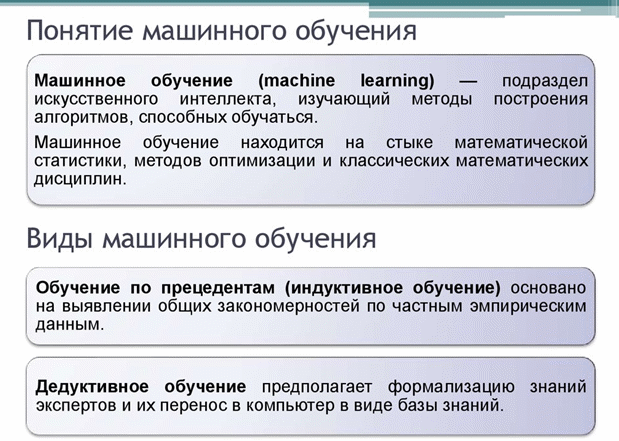 Понятие машинного обучения

Машинное обучение (machine learning) — подраздел искусственного интеллекта, изучающий методы построения алгоритмов, способных обучаться.

Машинное обучение находится на стыке математической статистики, методов оптимизации и классических математических дисциплин.

Виды машинного обучения

Обучение по прецедентам (индуктивное обучение) основано на выявлении общих закономерностей по частным эмпирическим данным.

Дедуктивное обучение предполагает формализацию знаний экспертов и их перенос в компьютер в виде базы знаний.